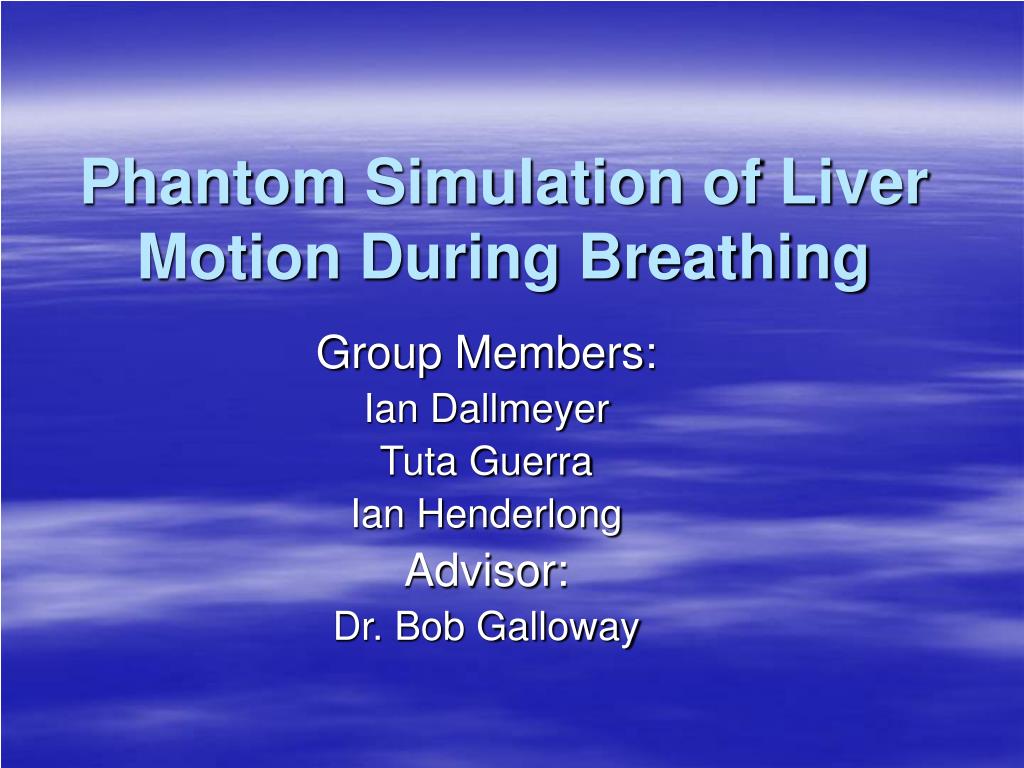 Phantom Simulation of Liver Motion During Breathing

Group Members:
Ian Dallmeyer
Tuta Guerra
Ian Henderlong
Advisor:
Dr. Bob Galloway